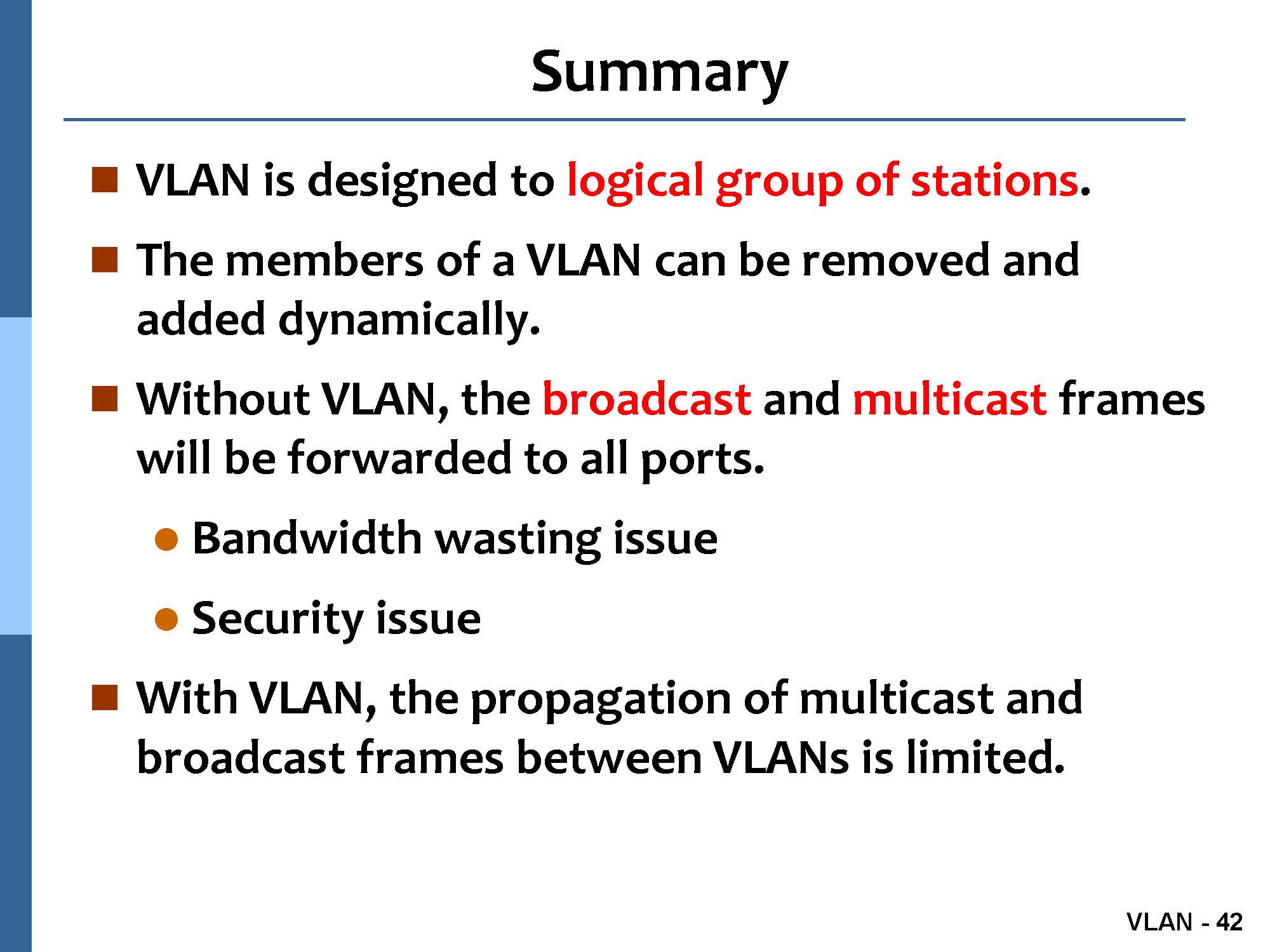 Summary

- VLAN is designed to logical group of stations.
- The members of a VLAN can be removed and added dynamically.
- Without VLAN, the broadcast and multicast frames will be forwarded to all ports.
  - Bandwidth wasting issue
  - Security issue
- With VLAN, the propagation of multicast and broadcast frames between VLANs is limited.

VLAN - 42